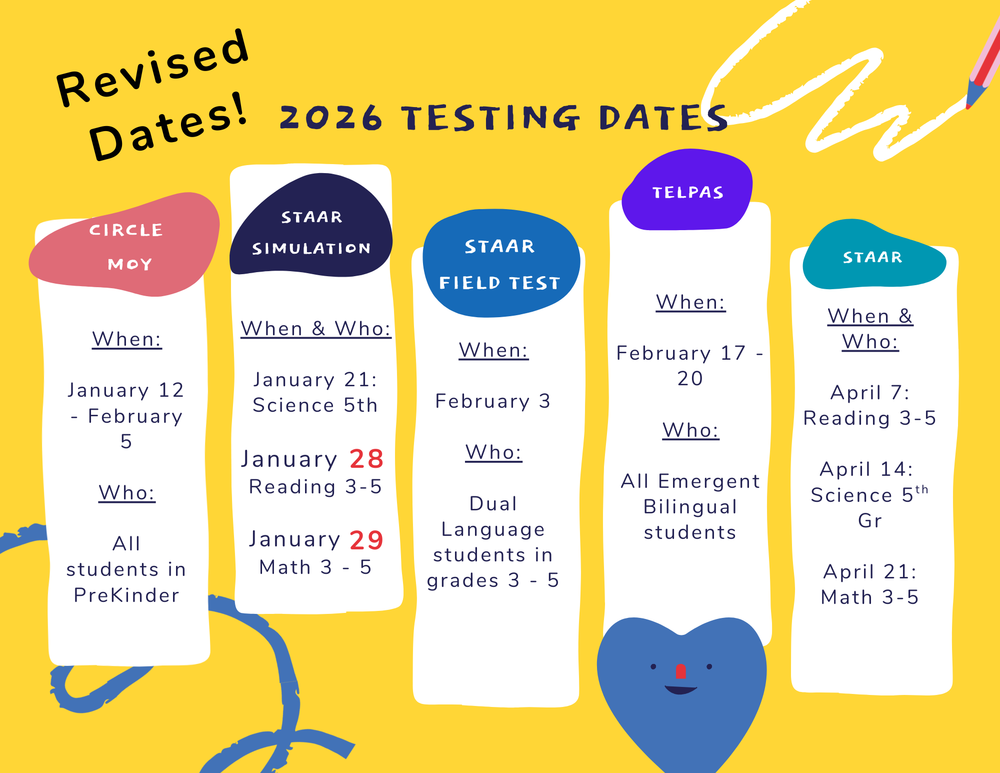 Revised Dates!

2026 TESTING DATES

CIRCLE MOY

When:

January 12 - February 5

Who:

All students in PreKinder

STAAR SIMULATION

When & Who:

January 21: Science 5th

January 28 Reading 3-5

January 29 Math 3 - 5

STAAR FIELD TEST

When:

February 3

Who:

Dual Language students in grades 3 - 5

TELPAS

When:

February 17 - 20

Who:

All Emergent Bilingual students

STAAR

When & Who:

April 7: Reading 3-5

April 14: Science 5$^{th}$ Gr

April 21: Math 3-5